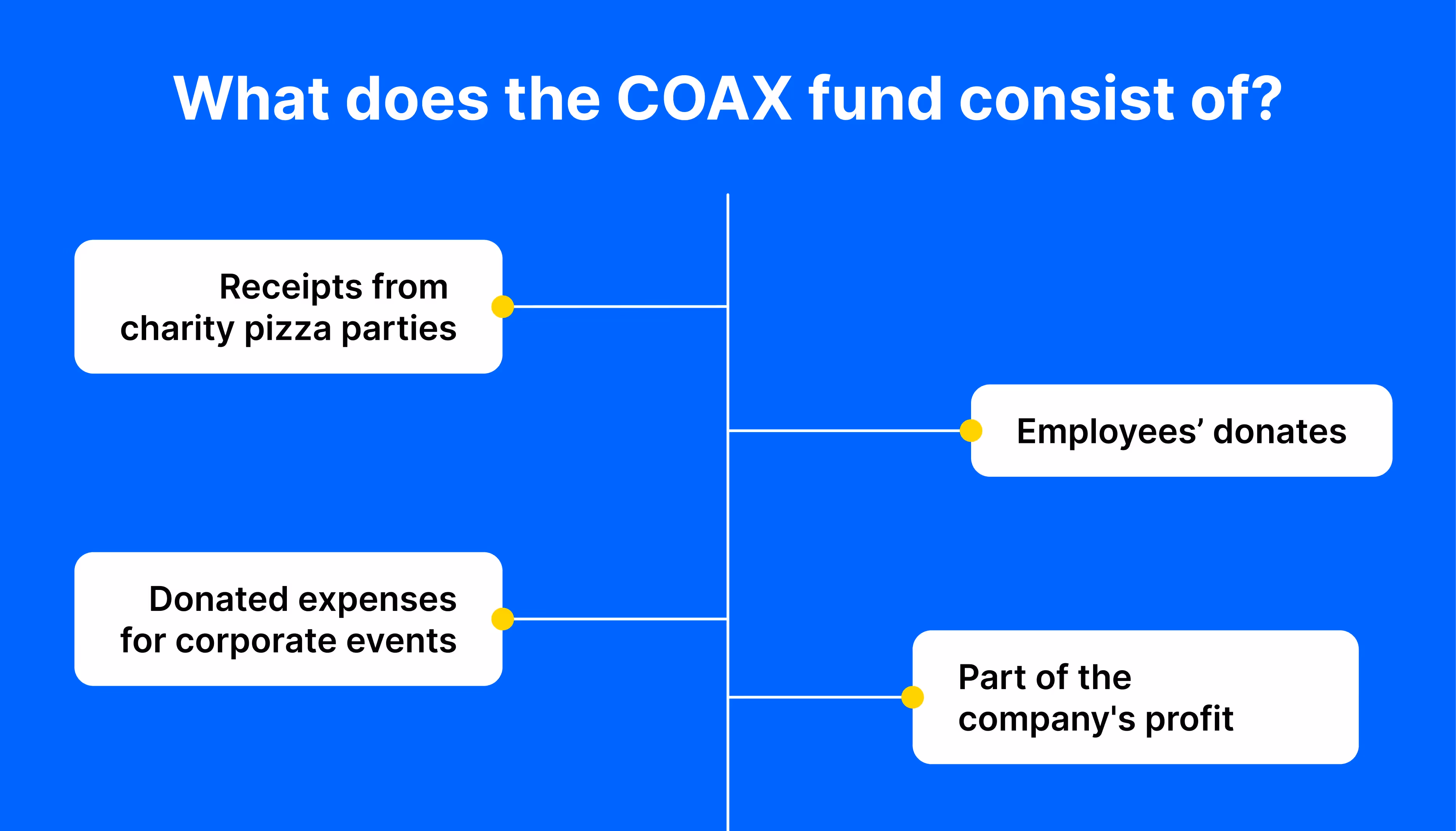 What does the COAX fund consist of?

Receipts from charity pizza parties

Employees’ donates

Donated expenses for corporate events

Part of the company's profit